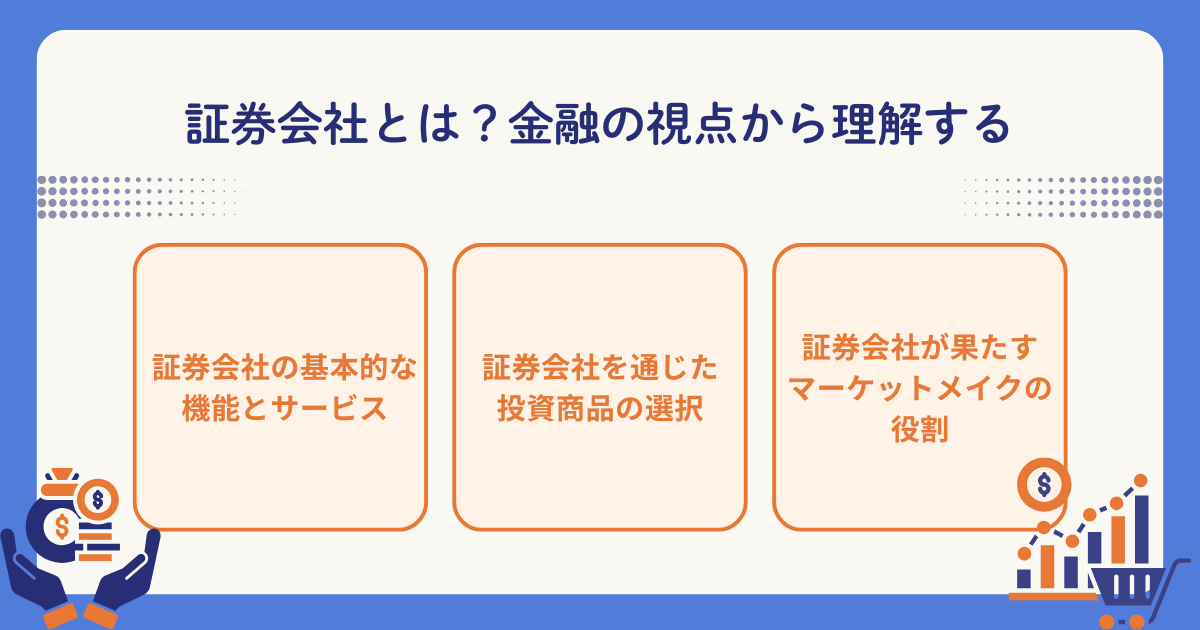 証券会社とは？金融の視点から理解する

証券会社の基本的な機能とサービス

証券会社を通じた投資商品の選択

証券会社が果たすマーケットメイクの役割

$

$

$